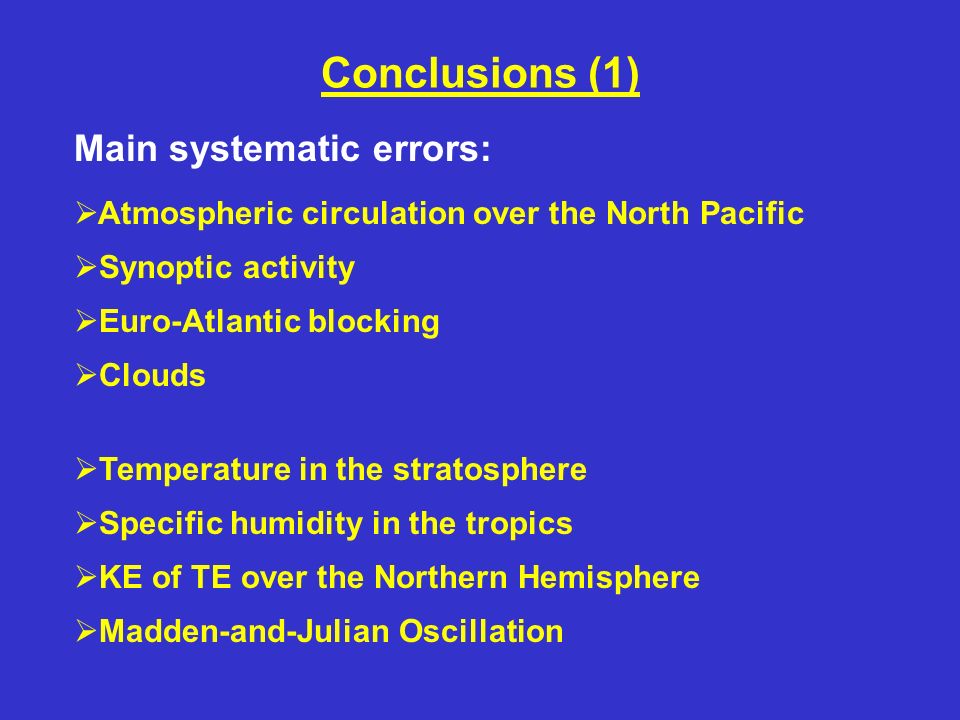 Conclusions (1)

Main systematic errors:

➢Atmospheric circulation over the North Pacific

➢Synoptic activity

➢Euro-Atlantic blocking

➢Clouds

➢Temperature in the stratosphere

➢Specific humidity in the tropics

➢KE of TE over the Northern Hemisphere

➢Madden-and-Julian Oscillation